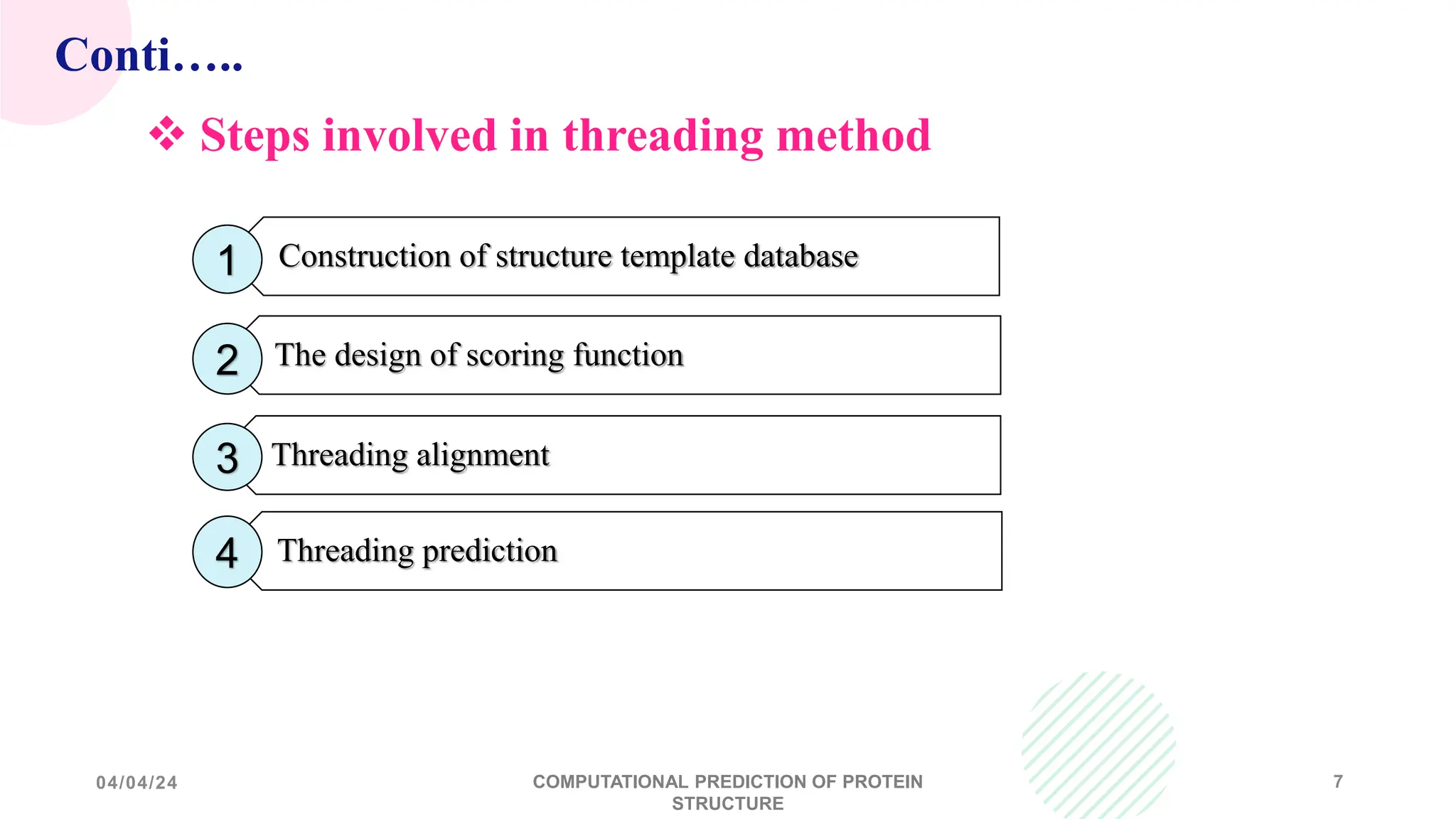 Conti…..

❖ Steps involved in threading method

1 Construction of structure template database

2 The design of scoring function

3 Threading alignment

4 Threading prediction

04/04/24

COMPUTATIONAL PREDICTION OF PROTEIN STRUCTURE

7